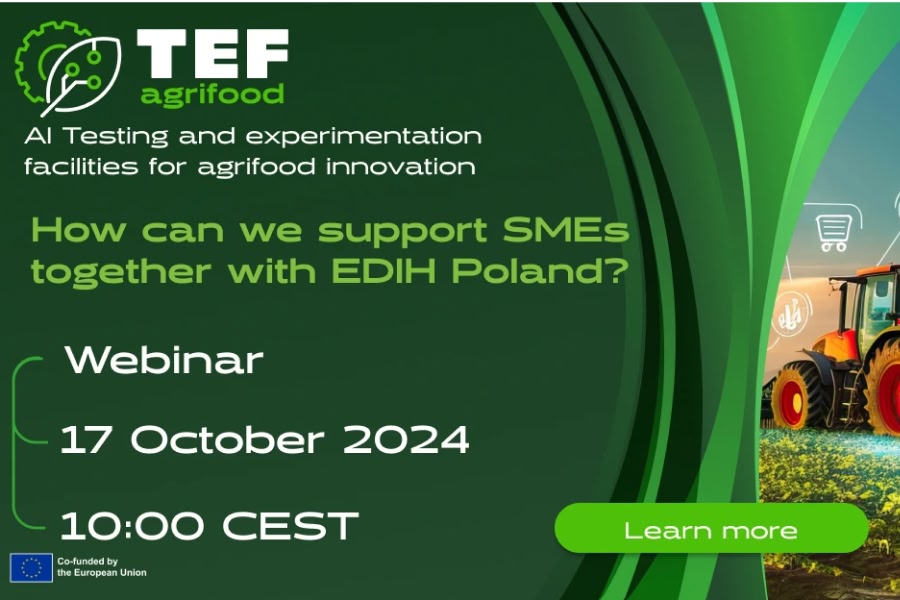 TEF agrifood

AI Testing and experimentation facilities for agrifood innovation

How can we support SMEs together with EDIH Poland?

Webinar

17 October 2024

10:00 CEST

Learn more

Co-funded by the European Union